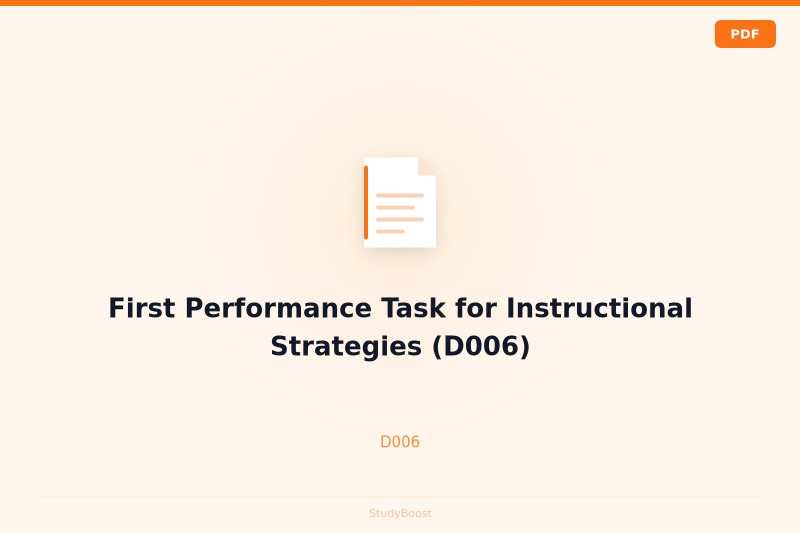 PDF

First Performance Task for Instructional Strategies (D006)

D006

StudyBoost